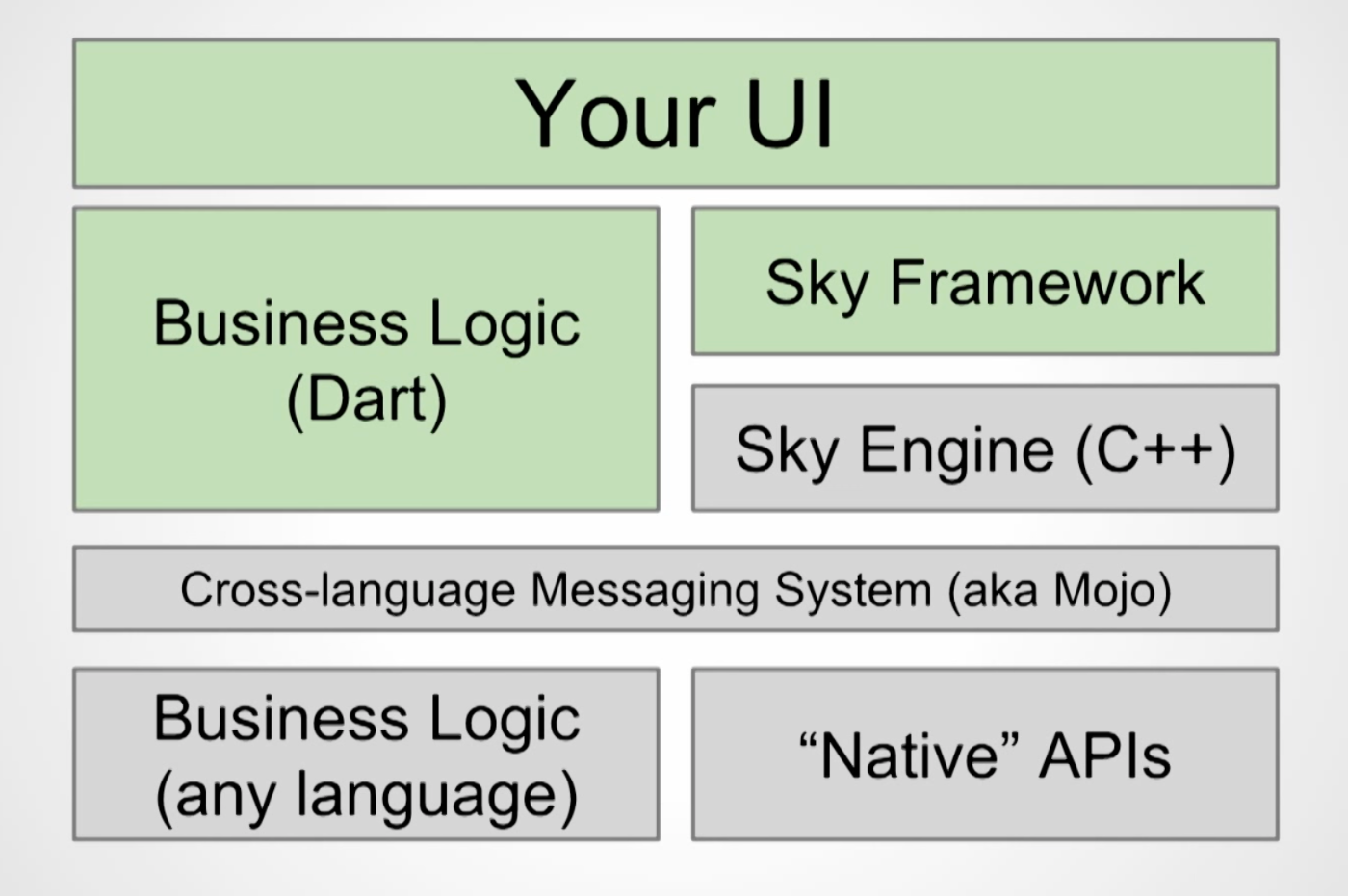 Your UI

Business Logic
(Dart)

Sky Framework

Sky Engine (C++)

Cross-language Messaging System (aka Mojo)

Business Logic
(any language)

“Native” APIs